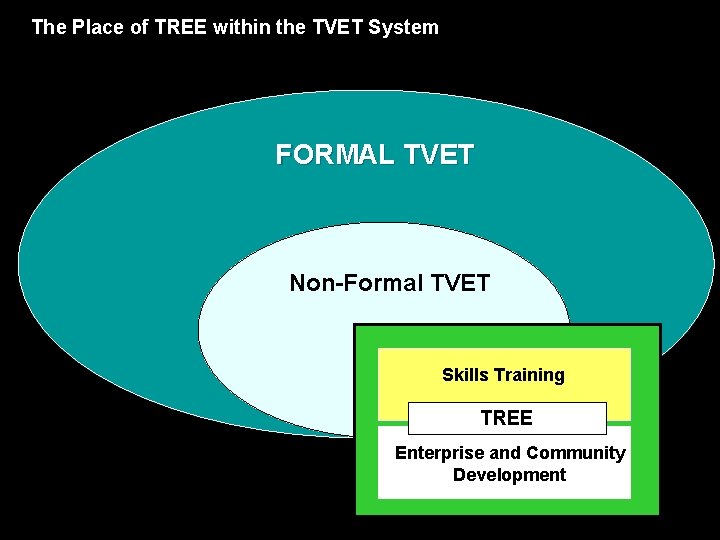 The Place of TREE within the TVET System

FORMAL TVET

Non-Formal TVET

Skills Training

TREE

Enterprise and Community Development